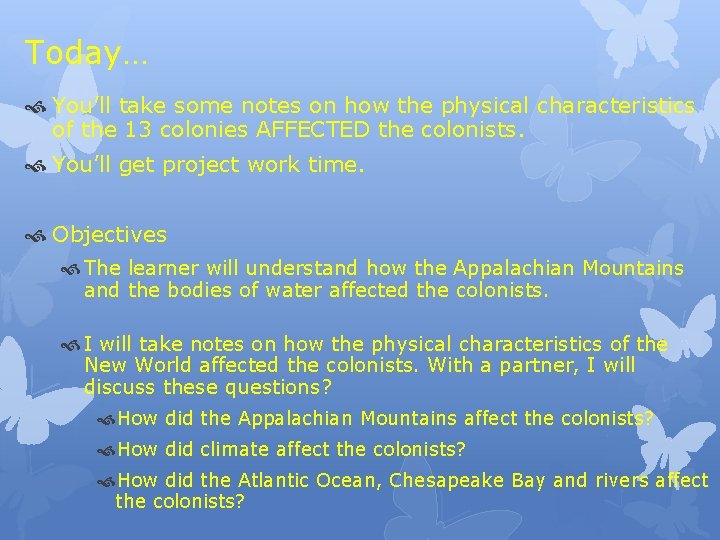 Today…

You'll take some notes on how the physical characteristics of the 13 colonies AFFECTED the colonists.

You'll get project work time.

Objectives

The learner will understand how the Appalachian Mountains and the bodies of water affected the colonists.

I will take notes on how the physical characteristics of the New World affected the colonists. With a partner, I will discuss these questions?

How did the Appalachian Mountains affect the colonists?

How did climate affect the colonists?

How did the Atlantic Ocean, Chesapeake Bay and rivers affect the colonists?